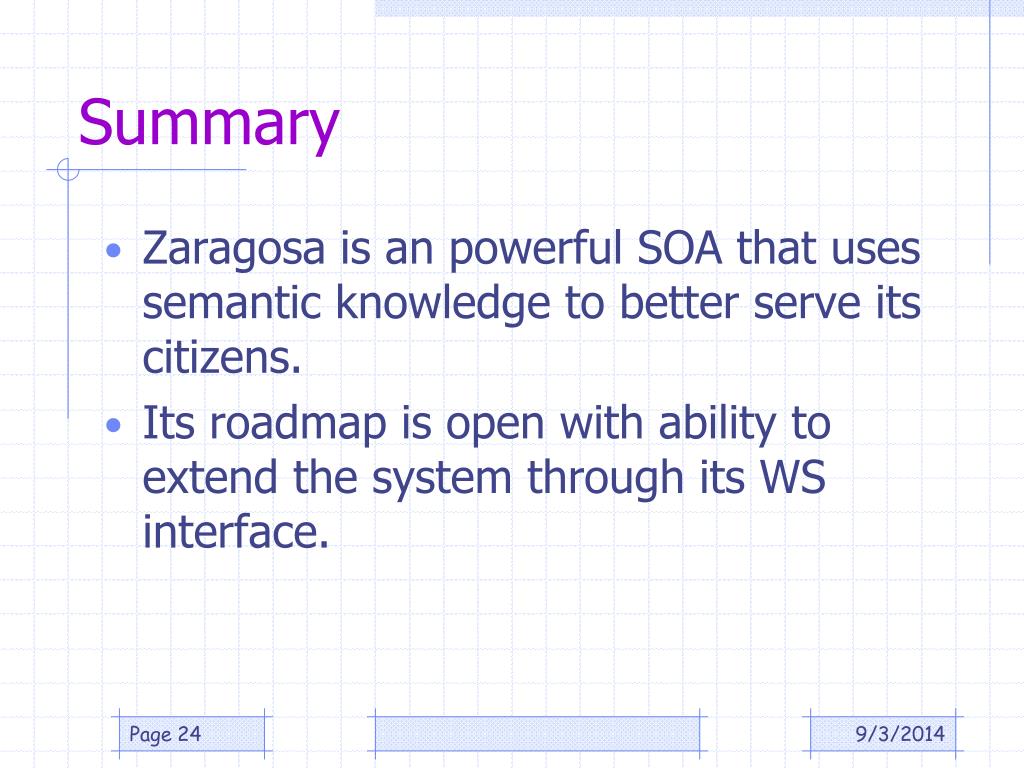 Summary

• Zaragosa is an powerful SOA that uses semantic knowledge to better serve its citizens.

• Its roadmap is open with ability to extend the system through its WS interface.

Page 24

9/3/2014